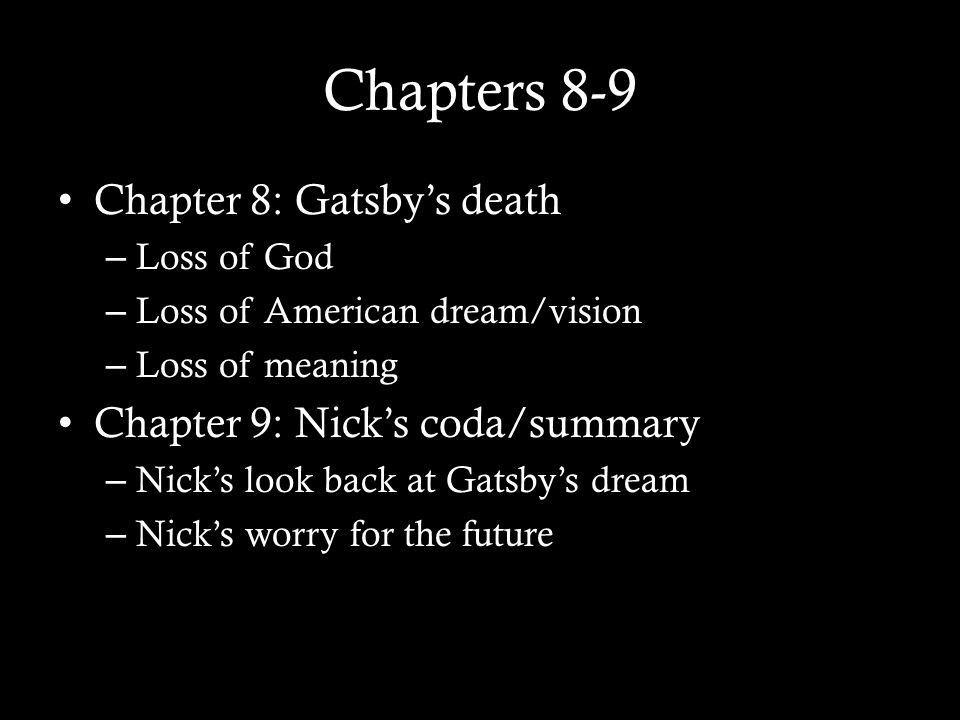 Chapters 8-9

• Chapter 8: Gatsby’s death
– Loss of God
– Loss of American dream/vision
– Loss of meaning
• Chapter 9: Nick’s coda/summary
– Nick’s look back at Gatsby’s dream
– Nick’s worry for the future